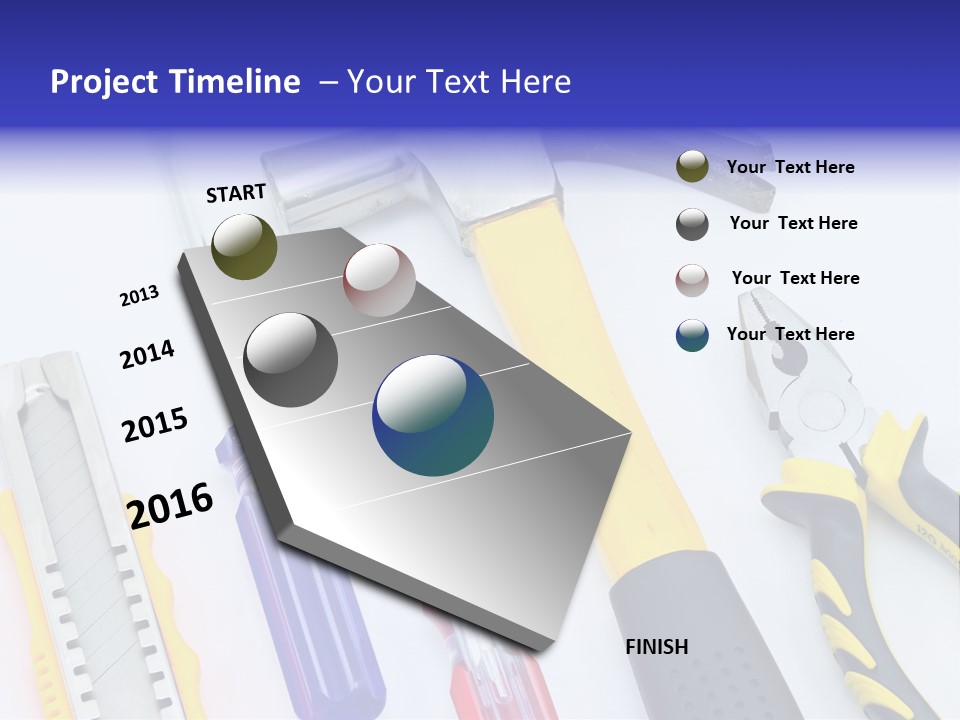 Project Timeline – Your Text Here

START

2013

2014

2015

2016

FINISH

Your Text Here

Your Text Here

Your Text Here

Your Text Here